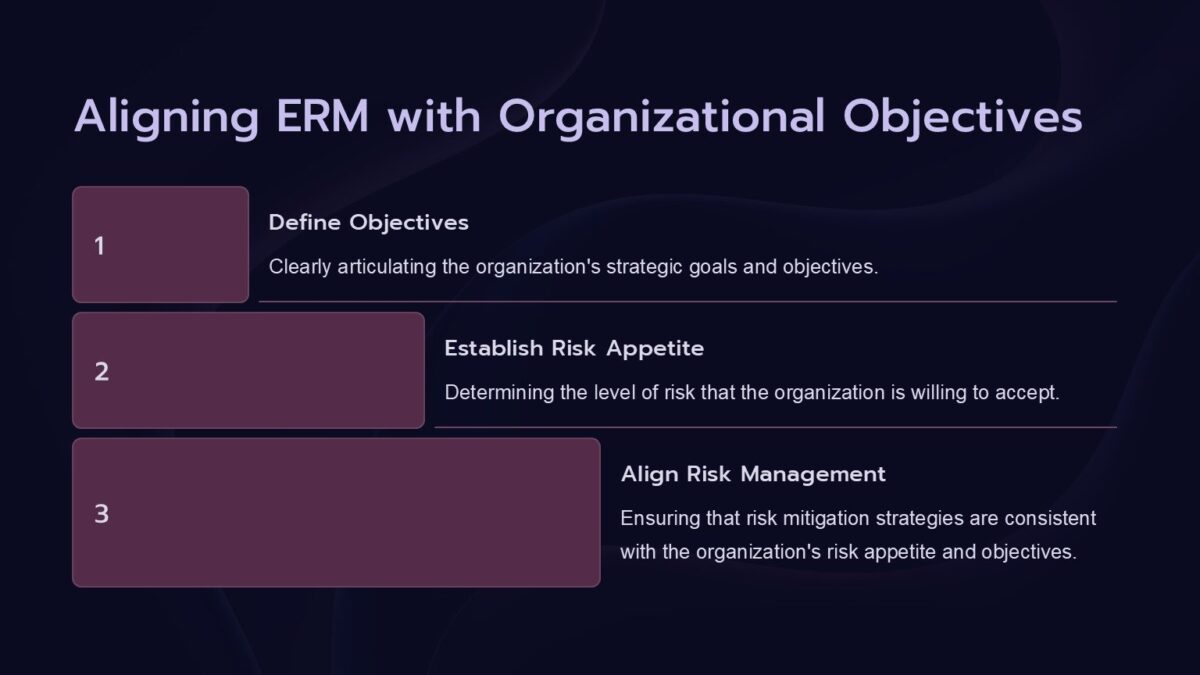 Aligning ERM with Organizational Objectives

1

Define Objectives

Clearly articulating the organization's strategic goals and objectives.

2

Establish Risk Appetite

Determining the level of risk that the organization is willing to accept.

3

Align Risk Management

Ensuring that risk mitigation strategies are consistent with the organization's risk appetite and objectives.